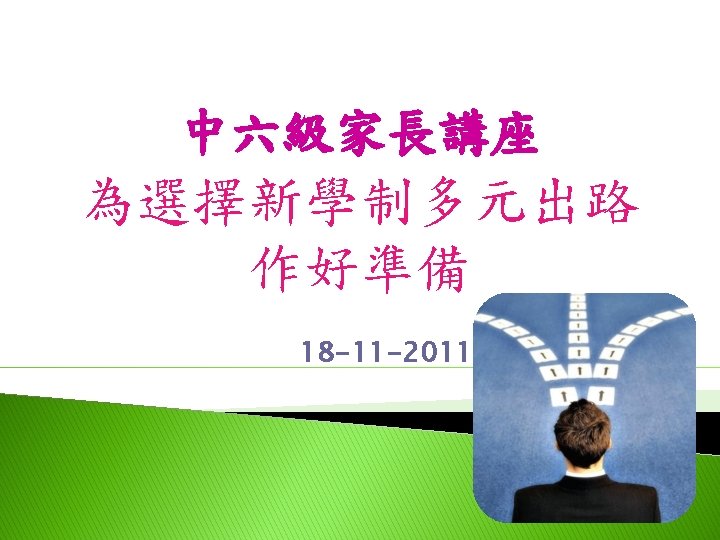 中六級家長講座
為選擇新學制多元出路作好準備

18-11-2011